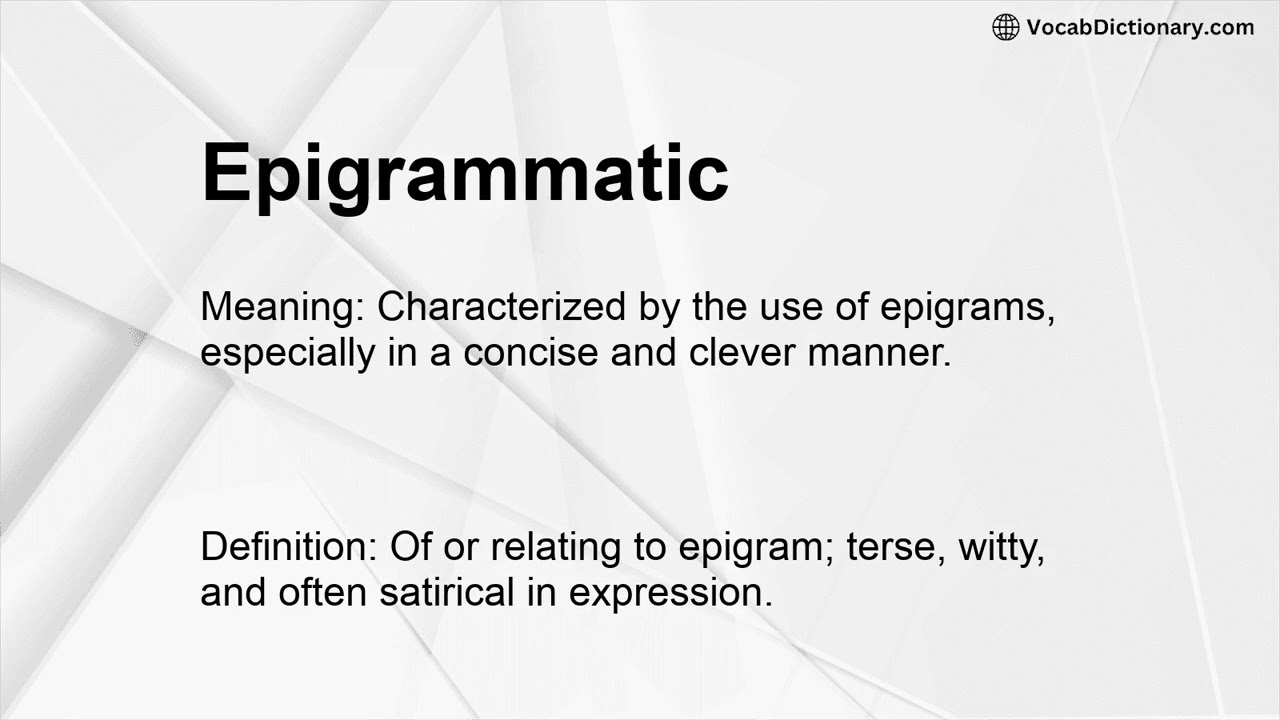 VocabDictionary.com

Epigrammatic

Meaning: Characterized by the use of epigrams, especially in a concise and clever manner.

Definition: Of or relating to epigram; terse, witty, and often satirical in expression.